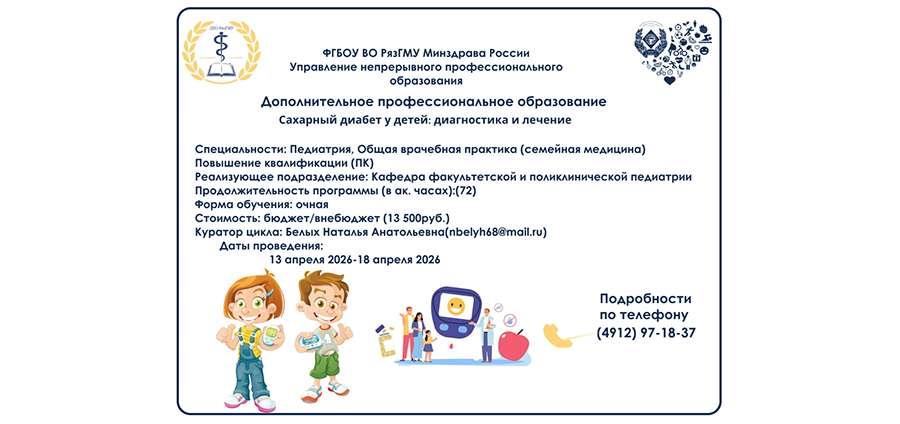 ФГБОУ ВО РязГМУ Минздрава России
Управление непрерывного профессионального образования

Дополнительное профессиональное образование
Сахарный диабет у детей: диагностика и лечение

Специальности: Педиатрия, Общая врачебная практика (семейная медицина)
Повышение квалификации (ПК)
Реализующее подразделение: Кафедра факультетской и поликлинической педиатрии
Продолжительность программы (в ак. часах):(72)
Форма обучения: очная
Стоимость: бюджет/внебюджет (13 500руб.)
Куратор цикла: Белых Наталья Анатольевна(nbelyh68@mail.ru)
Даты проведения:
13 апреля 2026-18 апреля 2026

Подробности по телефону
(4912) 97-18-37